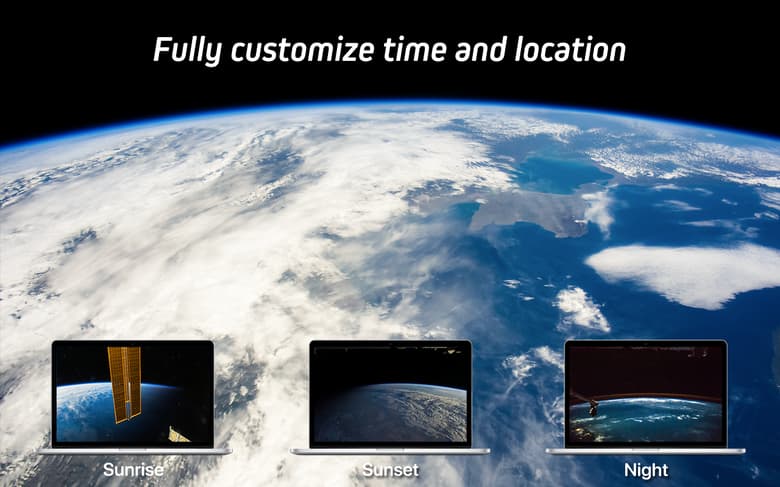 Fully customize time and location

Sunrise

Sunset

Night